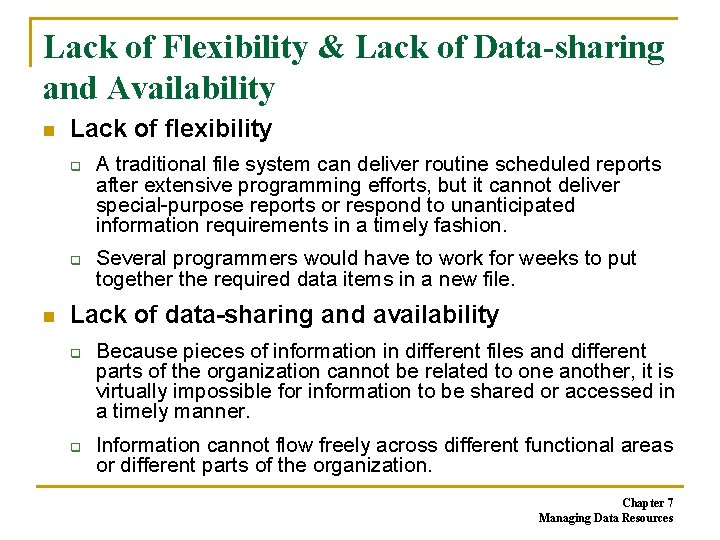 Lack of Flexibility & Lack of Data-sharing and Availability

Lack of flexibility

A traditional file system can deliver routine scheduled reports after extensive programming efforts, but it cannot deliver special-purpose reports or respond to unanticipated information requirements in a timely fashion.

Several programmers would have to work for weeks to put together the required data items in a new file.

Lack of data-sharing and availability

Because pieces of information in different files and different parts of the organization cannot be related to one another, it is virtually impossible for information to be shared or accessed in a timely manner.

Information cannot flow freely across different functional areas or different parts of the organization.

Chapter 7
Managing Data Resources